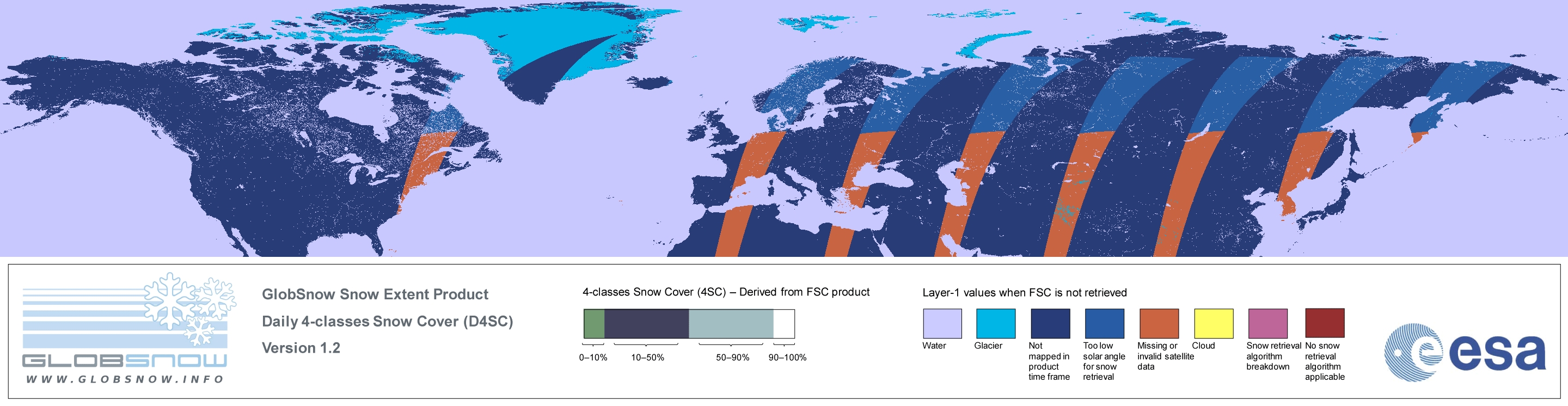 GLOBSNOW
WWW.GLOBSNOW.INFO

GlobSnow Snow Extent Product
Daily 4-classes Snow Cover (D4SC)
Version 1.2

4-classes Snow Cover (4SC) – Derived from FSC product

0–10%
10–50%
50–90%
90–100%

Layer-1 values when FSC is not retrieved

Water
Glacier
Not mapped in product time frame
Too low solar angle for snow retrieval
Missing or invalid satellite data
Cloud
Snow retrieval algorithm breakdown
No snow retrieval algorithm applicable

esa